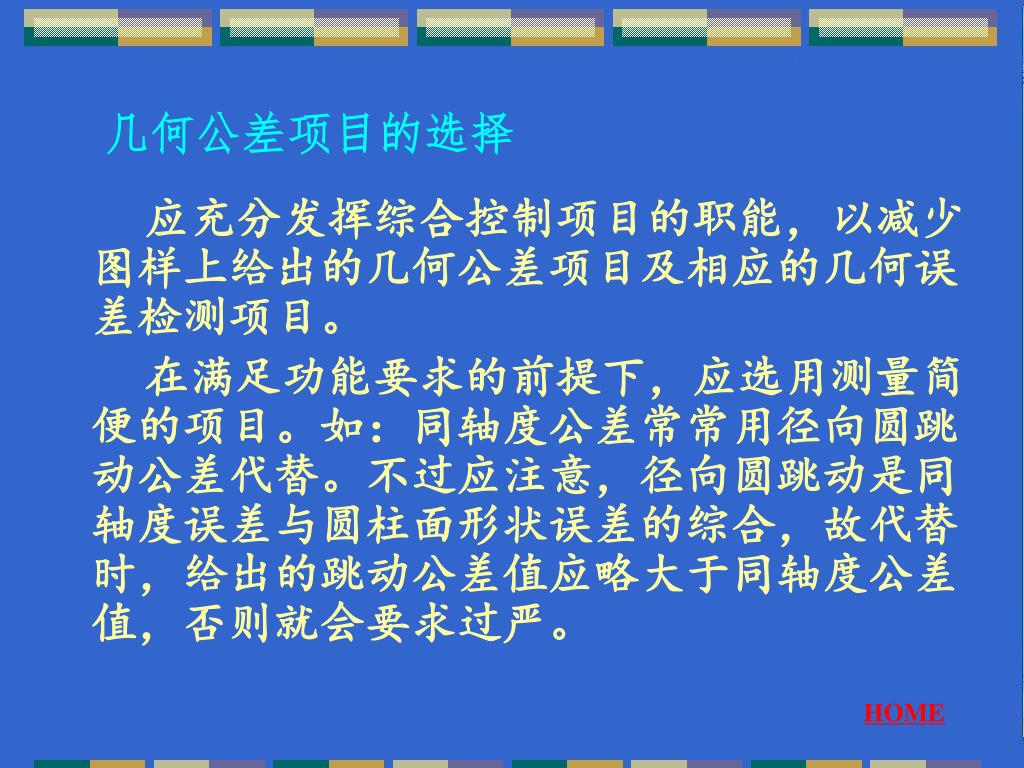 几何公差项目的选择

应充分发挥综合控制项目的职能，以减少图样上给出的几何公差项目及相应的几何误差检测项目。

在满足功能要求的前提下，应选用测量简便的项目。如：同轴度公差常常用径向圆跳动公差代替。不过应注意，径向圆跳动是同轴度误差与圆柱面形状误差的综合，故代替时，给出的跳动公差值应略大于同轴度公差值，否则就会要求过严。

HOME